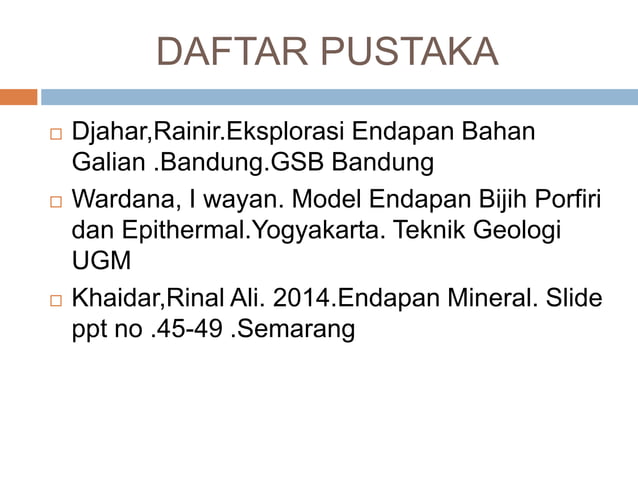 DAFTAR PUSTAKA

Djahar,Rainir.Eksplorasi Endapan Bahan Galian .Bandung.GSB Bandung

Wardana, I wayan. Model Endapan Bijih Porfiri dan Epithermal.Yogyakarta. Teknik Geologi UGM

Khaidar,Rinal Ali. 2014.Endapan Mineral. Slide ppt no .45-49 .Semarang